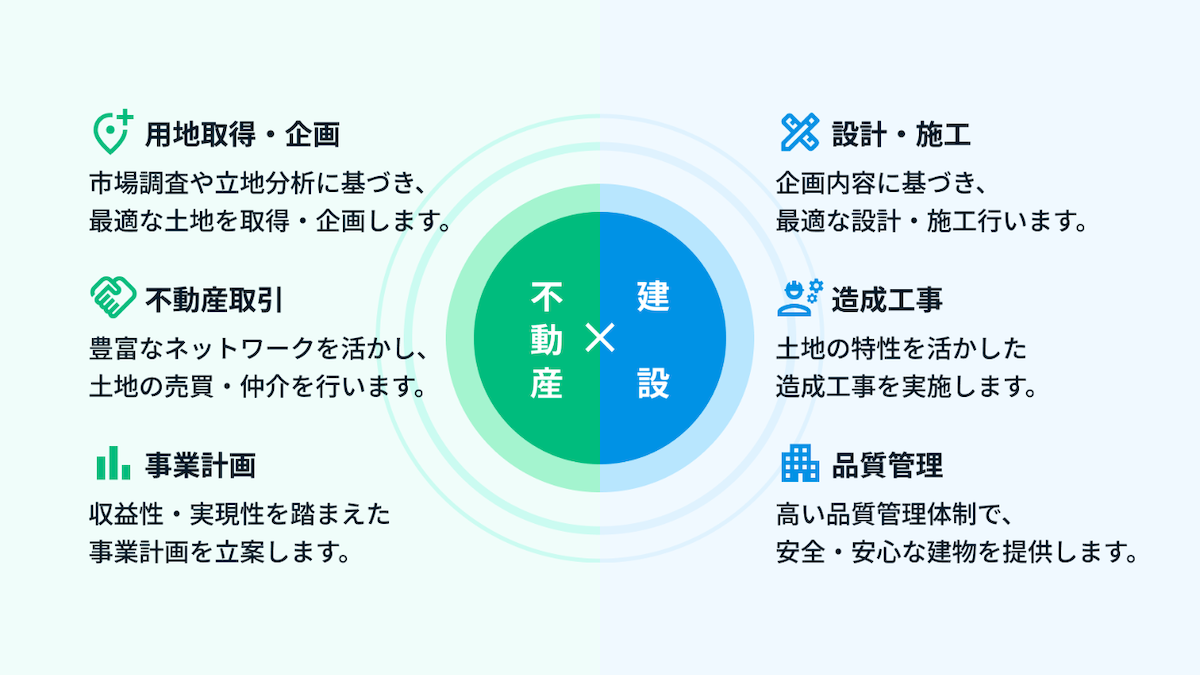 用地取得・企画

市場調査や立地分析に基づき、最適な土地を取得・企画します。

不動産取引

豊富なネットワークを活かし、土地の売買・仲介を行います。

事業計画

収益性・実現性を踏まえた事業計画を立案します。

不動産 × 建設

設計・施工

企画内容に基づき、最適な設計・施工行います。

造成工事

土地の特性を活かした造成工事を実施します。

品質管理

高い品質管理体制で、安全・安心な建物を提供します。